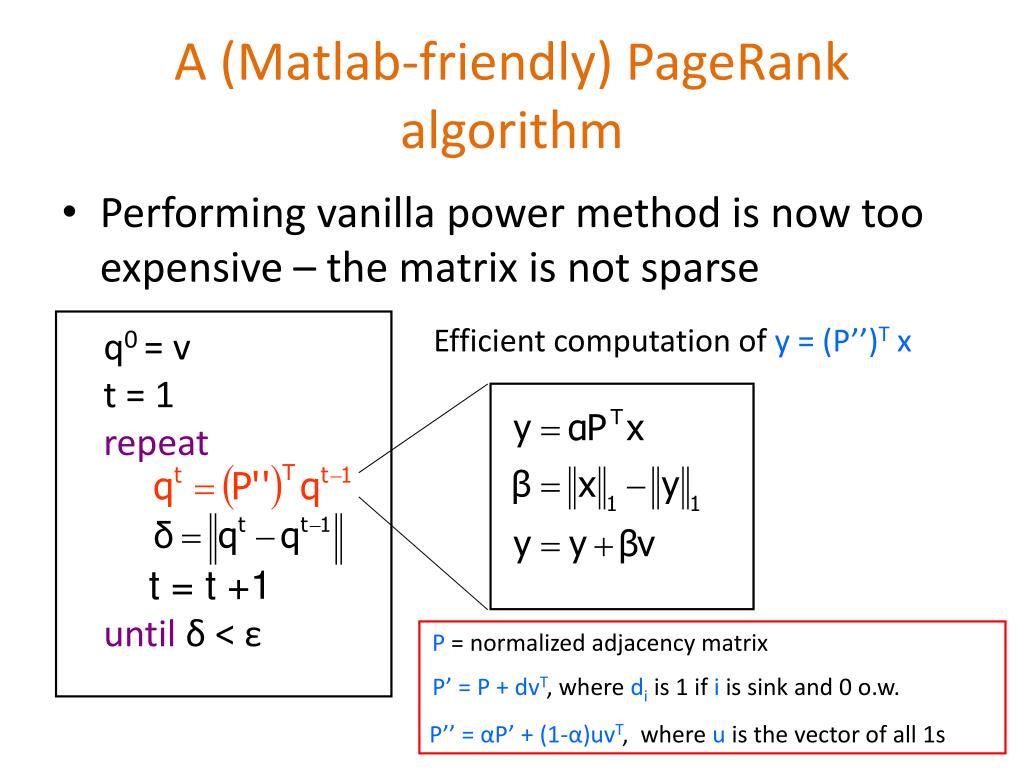 A (Matlab-friendly) PageRank algorithm

• Performing vanilla power method is now too expensive – the matrix is not sparse

$q^0 = v$
$t = 1$
repeat
$q^t = (P'')^T q^{t-1}$
$\delta = \|q^t - q^{t-1}\|$
$t = t + 1$
until $\delta < \varepsilon$

Efficient computation of $y = (P'')^T x$

$y = \alpha P^T x$
$\beta = \|x\|_1 - \|y\|_1$
$y = y + \beta v$

P = normalized adjacency matrix

$P' = P + dv^T$, where $d_i$ is 1 if i is sink and 0 o.w.

$P'' = \alpha P' + (1-\alpha)uv^T$, where u is the vector of all 1s